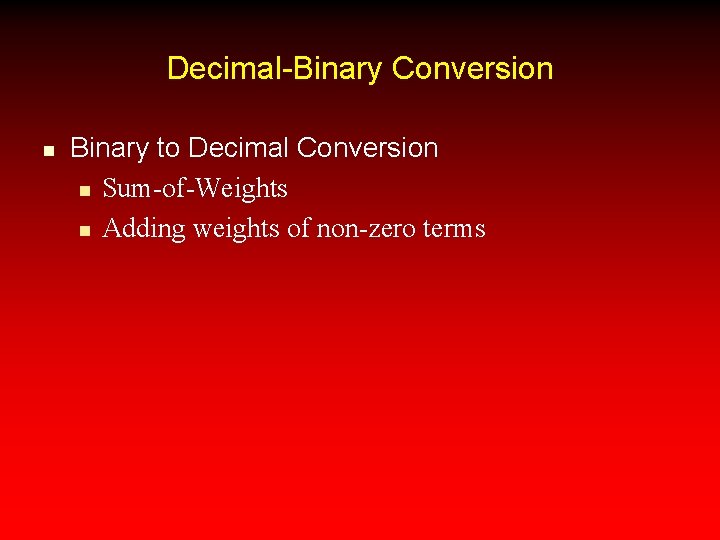 Decimal-Binary Conversion

- Binary to Decimal Conversion
  - Sum-of-Weights
  - Adding weights of non-zero terms